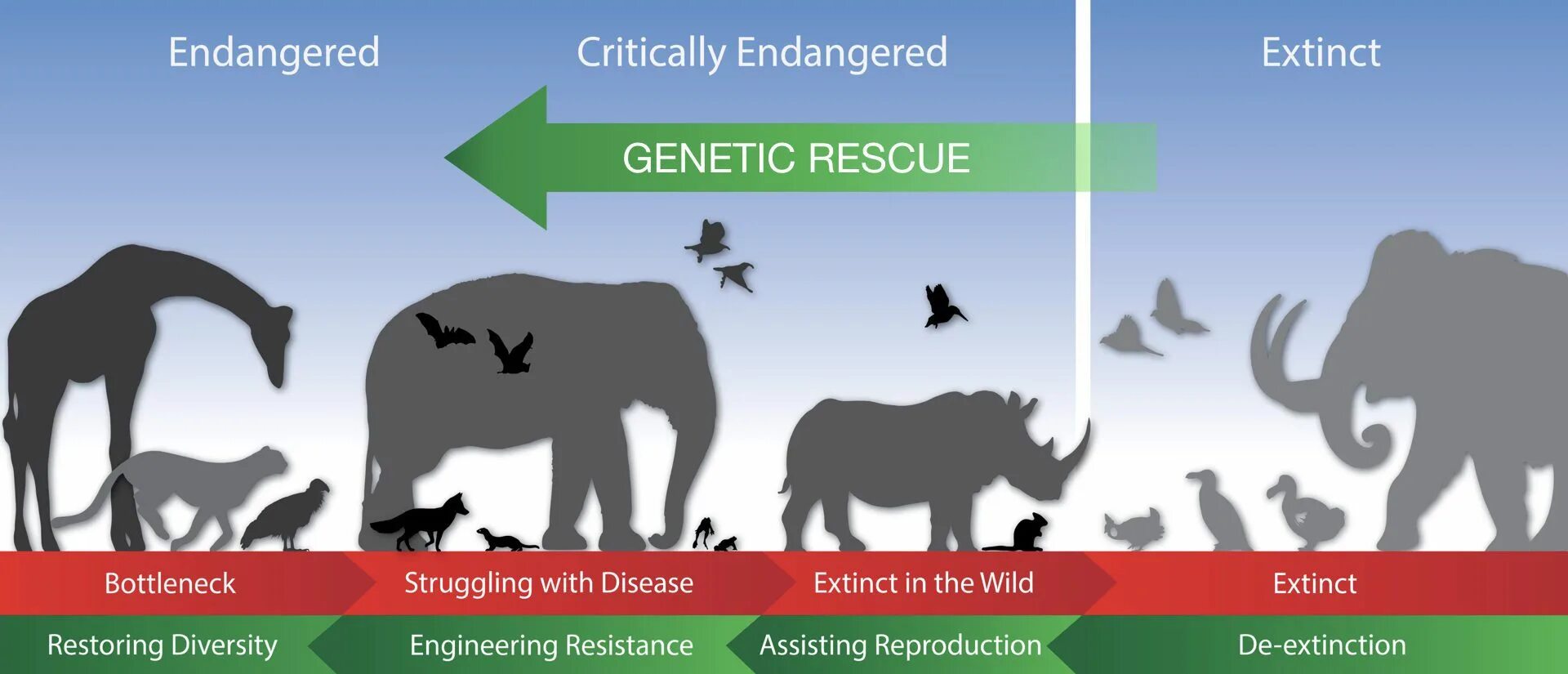 Endangered

Critically Endangered

Extinct

GENETIC RESCUE

Bottleneck

Struggling with Disease

Extinct in the Wild

Extinct

Restoring Diversity

Engineering Resistance

Assisting Reproduction

De-extinction